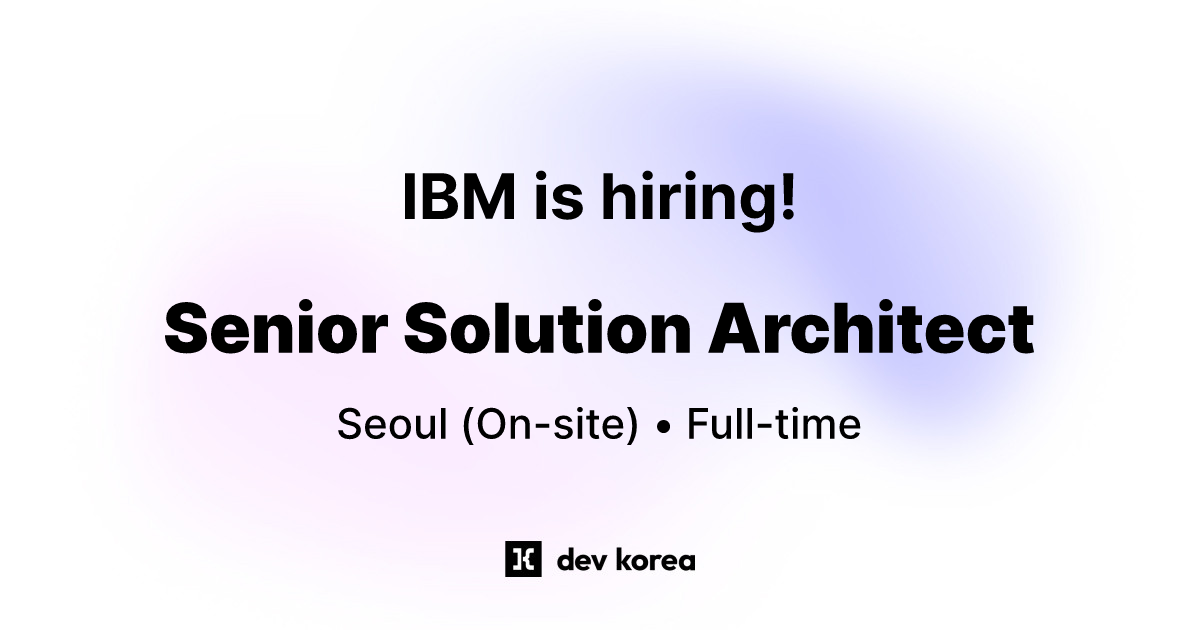 IBM is hiring!

Senior Solution Architect

Seoul (On-site) • Full-time

dev korea